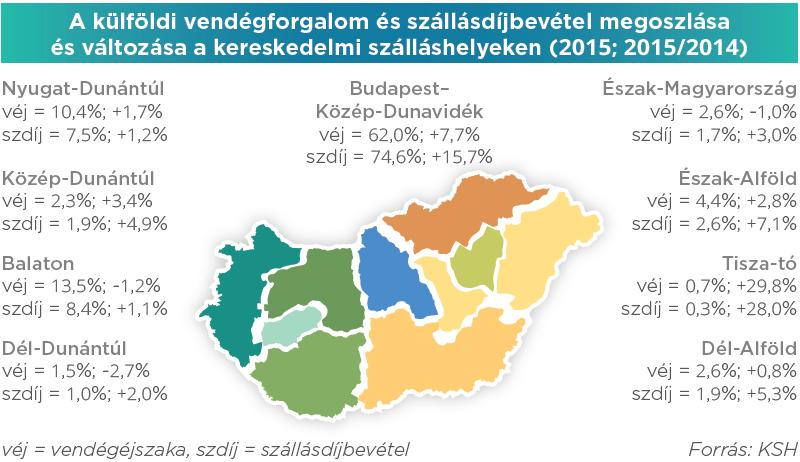 A külföldi vendégforgalom és szállásdíjbevétel megoszlása és változása a kereskedelmi szálláshelyeken (2015; 2015/2014)

Nyugat-Dunántúl
véj = 10,4%; +1,7%
szdíj = 7,5%; +1,2%

Közép-Dunántúl
véj = 2,3%; +3,4%
szdíj = 1,9%; +4,9%

Balaton
véj = 13,5%; -1,2%
szdíj = 8,4%; +1,1%

Dél-Dunántúl
véj = 1,5%; -2,7%
szdíj = 1,0%; +2,0%

Budapest–Közép-Dunavidék
véj = 62,0%; +7,7%
szdíj = 74,6%; +15,7%

Észak-Magyarország
véj = 2,6%; -1,0%
szdíj = 1,7%; +3,0%

Észak-Alföld
véj = 4,4%; +2,8%
szdíj = 2,6%; +7,1%

Tisza-tó
véj = 0,7%; +29,8%
szdíj = 0,3%; +28,0%

Dél-Alföld
véj = 2,6%; +0,8%
szdíj = 1,9%; +5,3%

véj = vendégéjszaka, szdíj = szállásdíjbevétel

Forrás: KSH